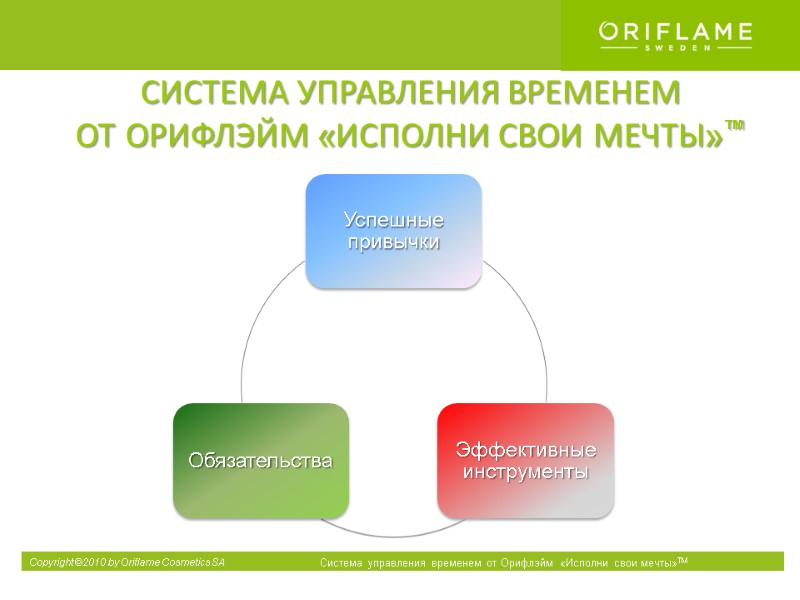 ORIFLAME
SWEDEN

СИСТЕМА УПРАВЛЕНИЯ ВРЕМЕНЕМ ОТ ОРИФЛЭЙМ «ИСПОЛНИ СВОИ МЕЧТЫ»™

Успешные привычки

Обязательства

Эффективные инструменты

Copyright©2010 by Oriflame Cosmetics SA

Система управления временем от Орифлэйм «Исполни свои мечты»™